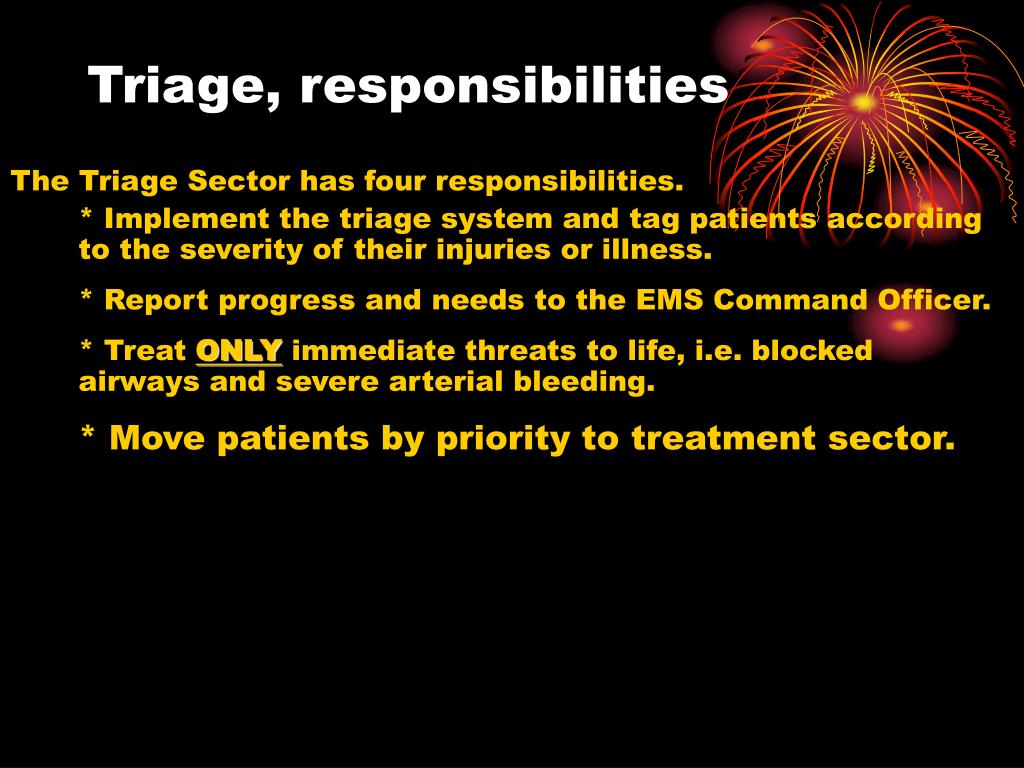 Triage, responsibilities

The Triage Sector has four responsibilities.

* Implement the triage system and tag patients according to the severity of their injuries or illness.

* Report progress and needs to the EMS Command Officer.

* Treat ONLY immediate threats to life, i.e. blocked airways and severe arterial bleeding.

* Move patients by priority to treatment sector.